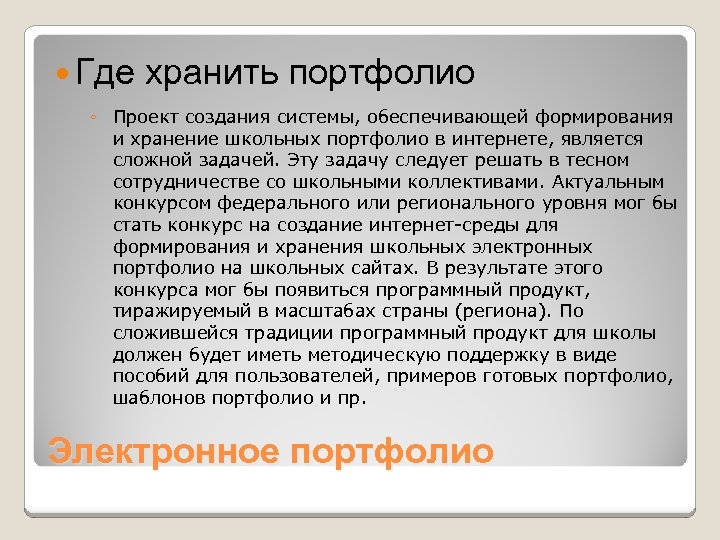 Где хранить портфолио

Проект создания системы, обеспечивающей формирования и хранение школьных портфолио в интернете, является сложной задачей. Эту задачу следует решать в тесном сотрудничестве со школьными коллективами. Актуальным конкурсом федерального или регионального уровня мог бы стать конкурс на создание интернет-среды для формирования и хранения школьных электронных портфолио на школьных сайтах. В результате этого конкурса мог бы появиться программный продукт, тиражируемый в масштабах страны (региона). По сложившейся традиции программный продукт для школы должен будет иметь методическую поддержку в виде пособий для пользователей, примеров готовых портфолио, шаблонов портфолио и пр.

Электронное портфолио